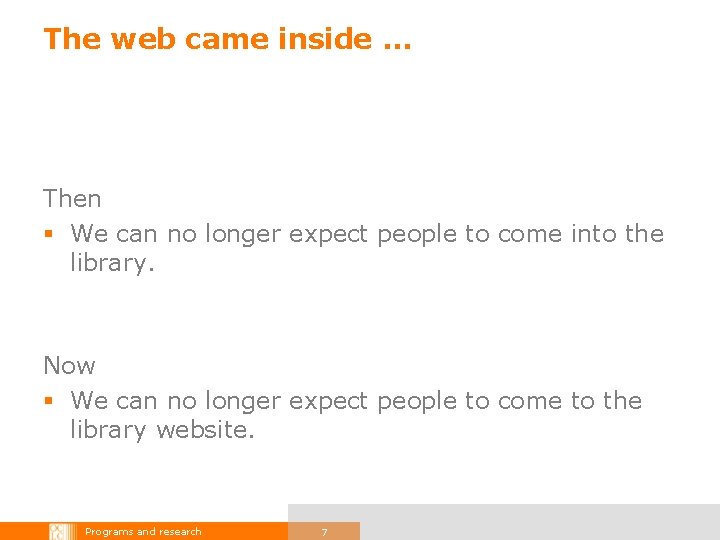 The web came inside …

Then

▪ We can no longer expect people to come into the library.

Now

▪ We can no longer expect people to come to the library website.

Programs and research 7